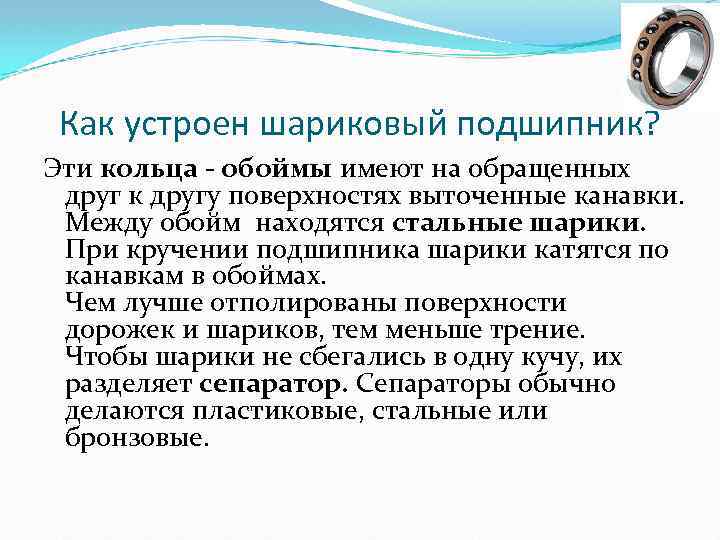 Как устроен шариковый подшипник?

Эти кольца - обоймы имеют на обращенных друг к другу поверхностях выточенные канавки. Между обойм находятся стальные шарики. При кручении подшипника шарики катятся по канавкам в обоймах.
Чем лучше отполированы поверхности дорожек и шариков, тем меньше трение.
Чтобы шарики не сбегались в одну кучу, их разделяет сепаратор. Сепараторы обычно делаются пластиковые, стальные или бронзовые.